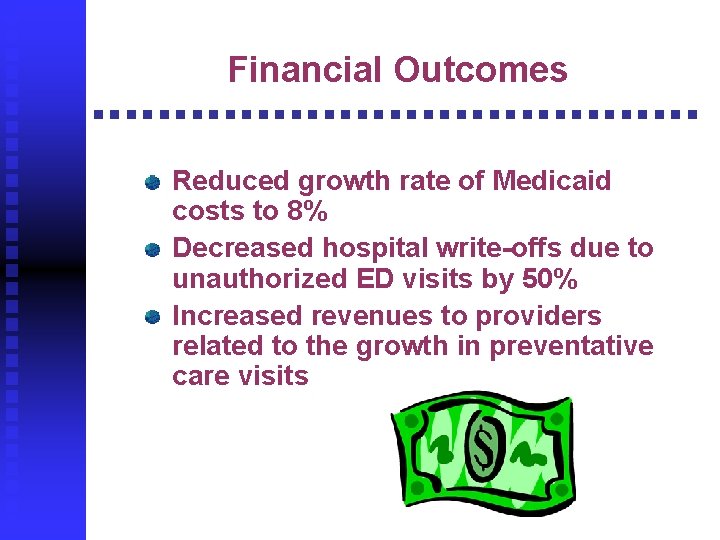 Financial Outcomes

- Reduced growth rate of Medicaid costs to 8%
- Decreased hospital write-offs due to unauthorized ED visits by 50%
- Increased revenues to providers related to the growth in preventative care visits

$